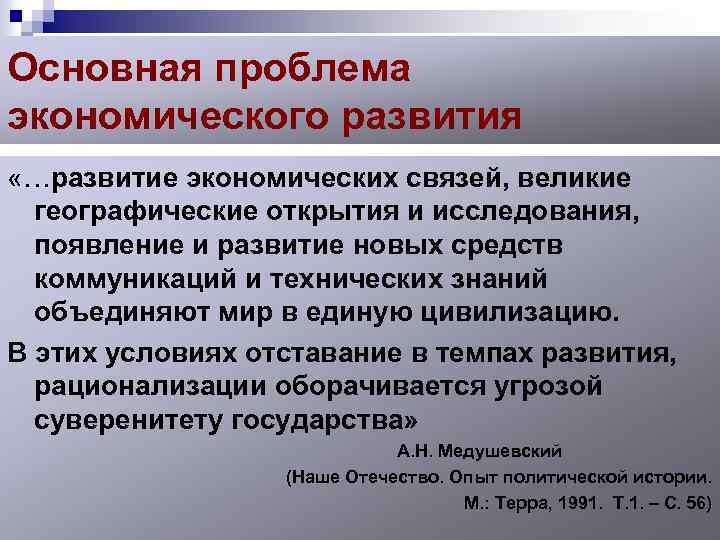 Основная проблема экономического развития

«…развитие экономических связей, великие географические открытия и исследования, появление и развитие новых средств коммуникаций и технических знаний объединяют мир в единую цивилизацию.

В этих условиях отставание в темпах развития, рационализации оборачивается угрозой суверенитету государства»

А.Н. Медушевский

(Наше Отечество. Опыт политической истории. М.: Терра, 1991. Т.1. – С. 56)